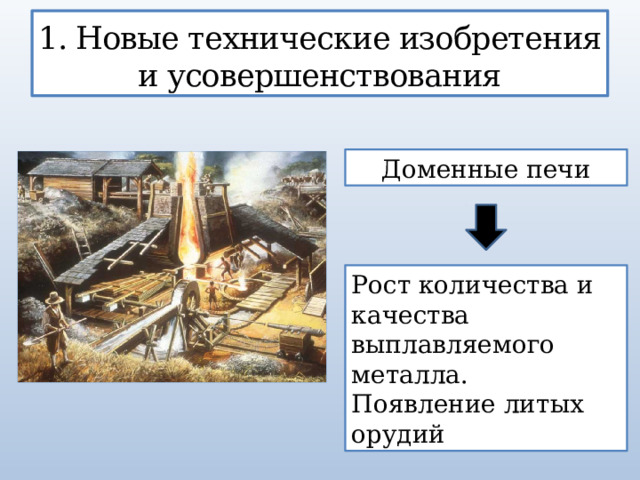 1. Новые технические изобретения и усовершенствования

Доменные печи

Рост количества и качества выплавляемого металла. Появление литых орудий